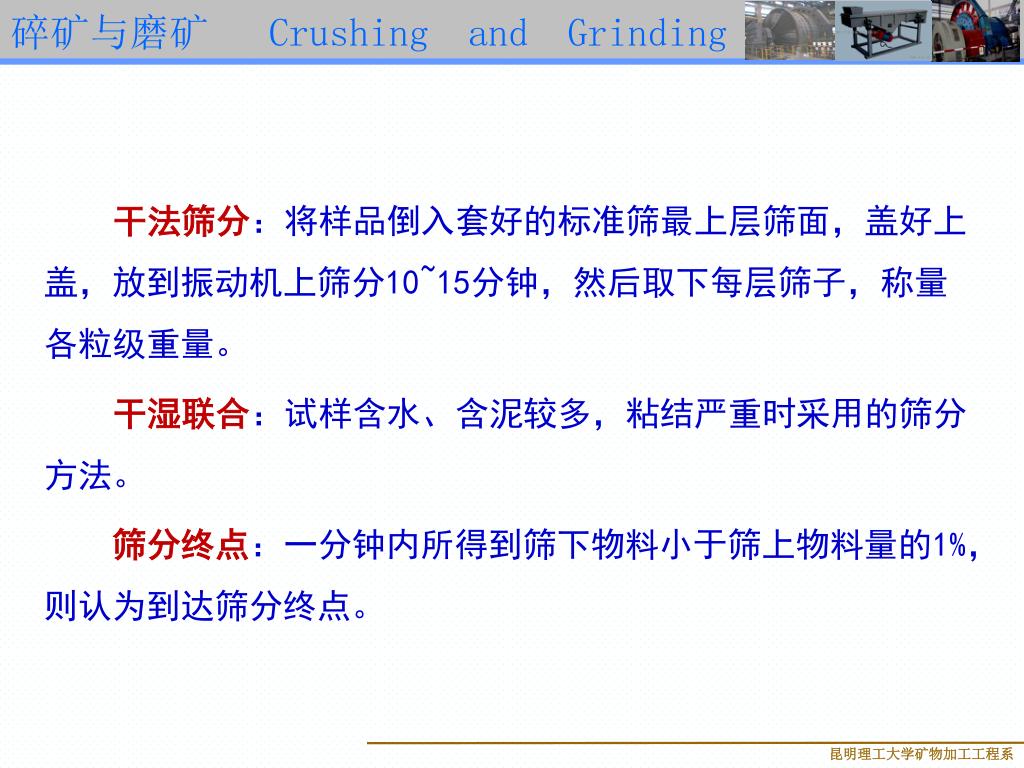 碎矿与磨矿 Crushing and Grinding

干法筛分：将样品倒入套好的标准筛最上层筛面，盖好上盖，放到振动机上筛分10~15分钟，然后取下每层筛子，称量各粒级重量。

干湿联合：试样含水、含泥较多，粘结严重时采用的筛分方法。

筛分终点：一分钟内所得到筛下物料小于筛上物料量的1%，则认为到达筛分终点。

昆明理工大学矿物加工工程系